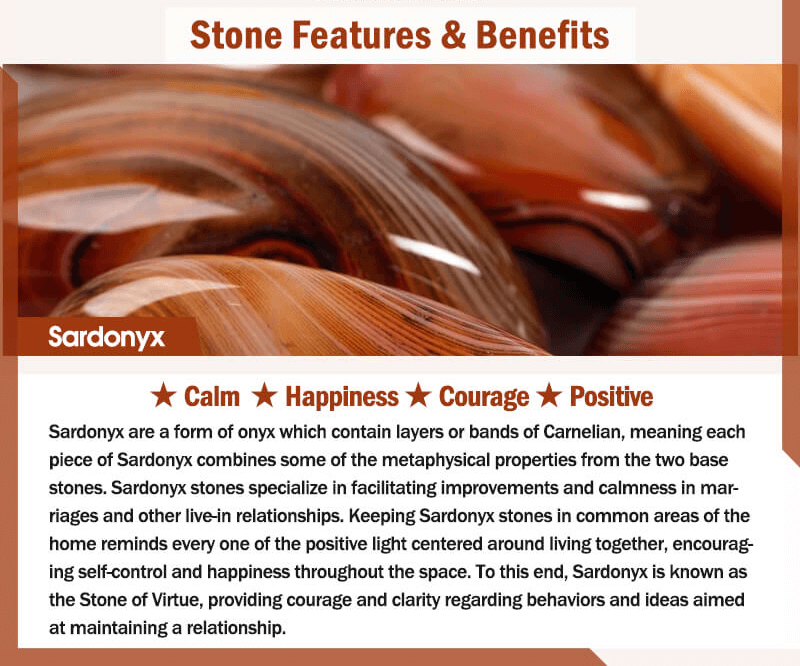 Stone Features & Benefits

Sardonyx

★ Calm ★ Happiness ★ Courage ★ Positive

Sardonyx are a form of onyx which contain layers or bands of Carnelian, meaning each piece of Sardonyx combines some of the metaphysical properties from the two base stones. Sardonyx stones specialize in facilitating improvements and calmness in marriages and other live-in relationships. Keeping Sardonyx stones in common areas of the home reminds every one of the positive light centered around living together, encouraging self-control and happiness throughout the space. To this end, Sardonyx is known as the Stone of Virtue, providing courage and clarity regarding behaviors and ideas aimed at maintaining a relationship.